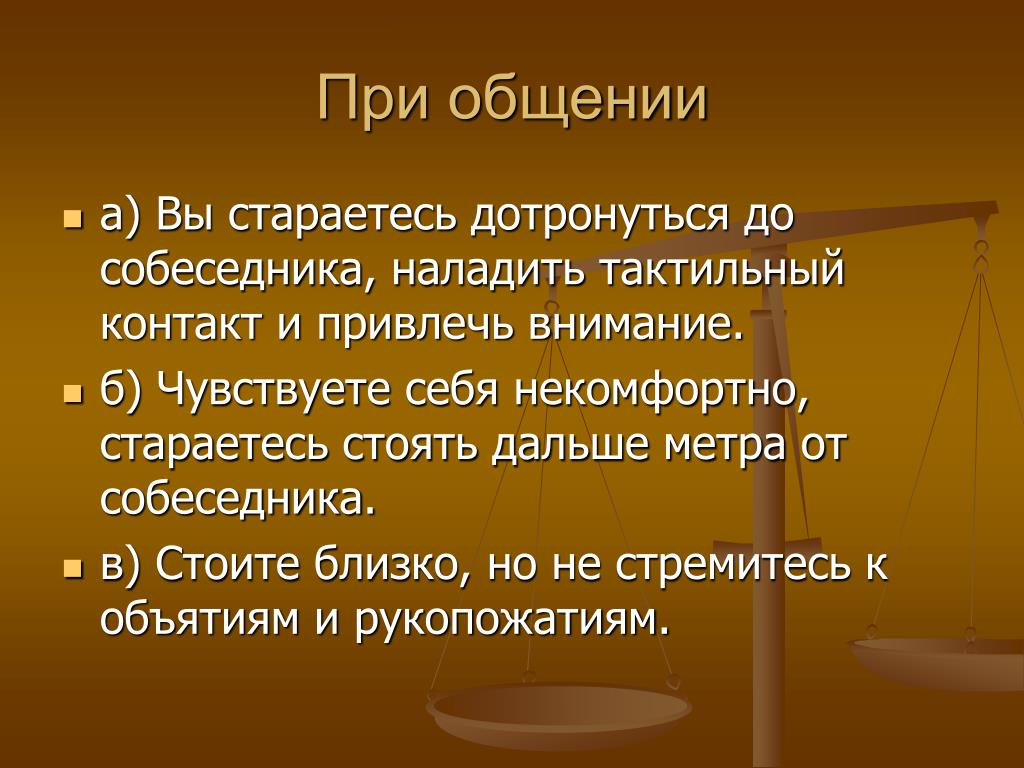 При общении

а) Вы стараетесь дотронуться до собеседника, наладить тактильный контакт и привлечь внимание.

б) Чувствуете себя некомфортно, стараетесь стоять дальше метра от собеседника.

в) Стоите близко, но не стремитесь к объятиям и рукопожатиям.